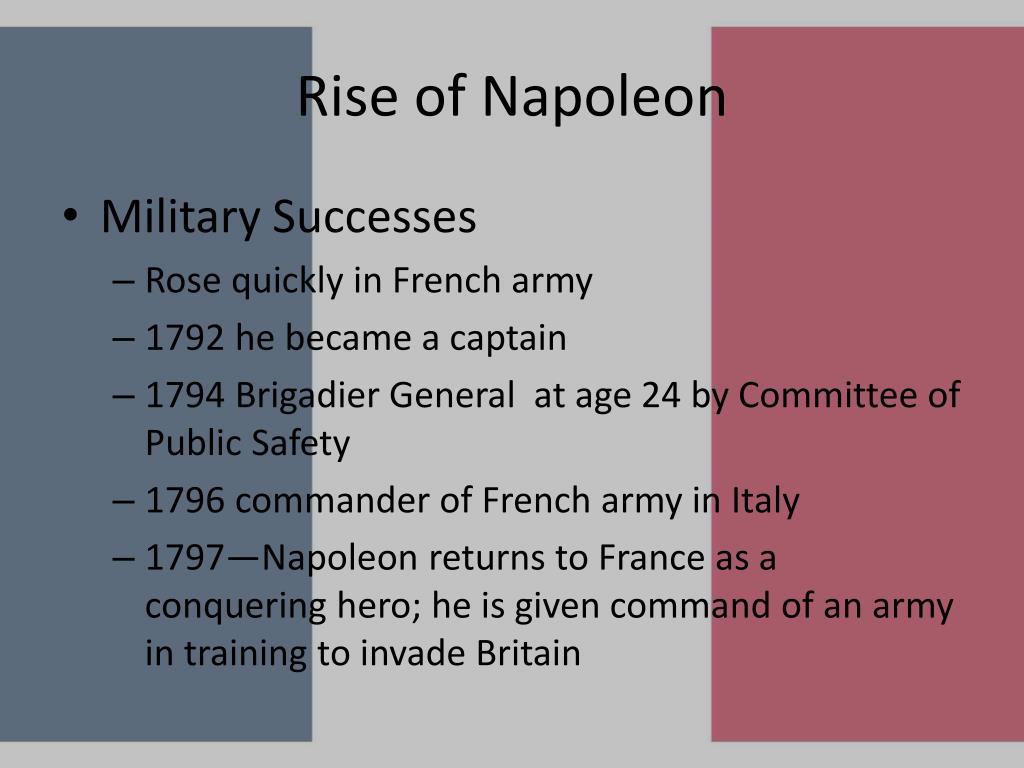 Rise of Napoleon

• Military Successes
– Rose quickly in French army
– 1792 he became a captain
– 1794 Brigadier General at age 24 by Committee of Public Safety
– 1796 commander of French army in Italy
– 1797—Napoleon returns to France as a conquering hero; he is given command of an army in training to invade Britain